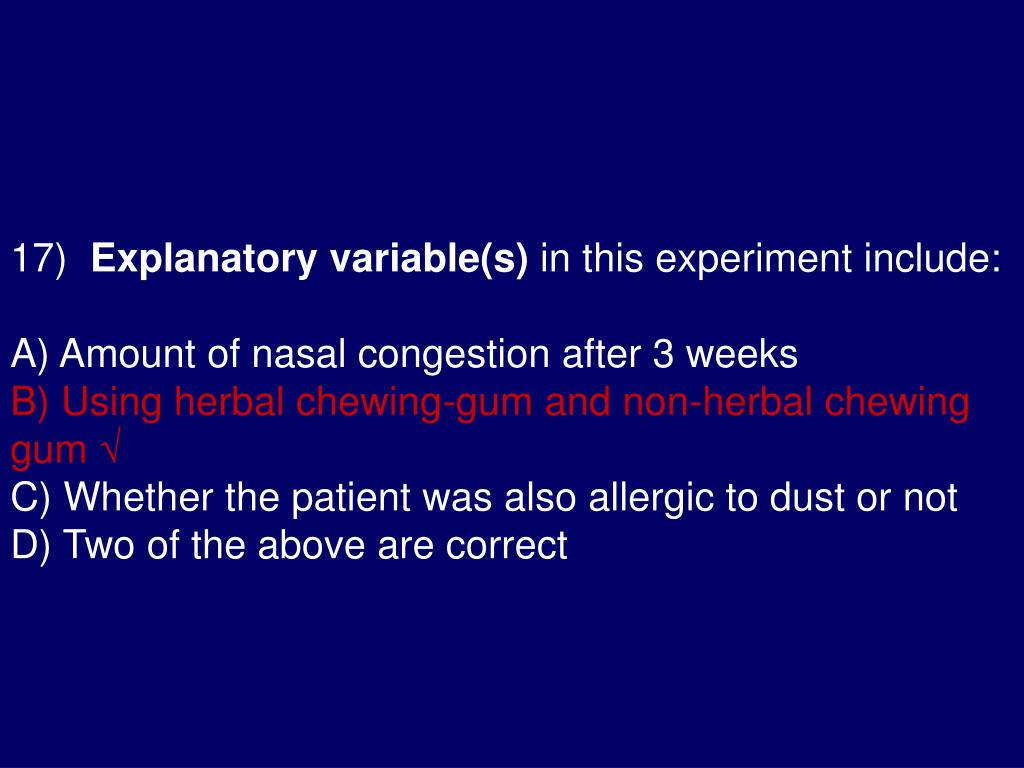 17) Explanatory variable(s) in this experiment include:

A) Amount of nasal congestion after 3 weeks
B) Using herbal chewing-gum and non-herbal chewing gum √
C) Whether the patient was also allergic to dust or not
D) Two of the above are correct